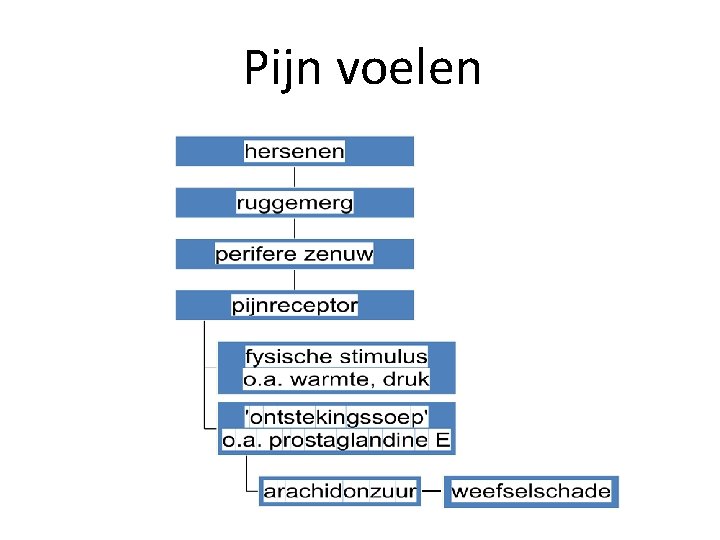 Pijn voelen

hersenen

ruggemerg

perifere zenuw

pijnreceptor

fysische stimulus
o.a. warmte, druk

'ontstekingssoep'
o.a. prostaglandine E

arachidonzuur

weefselschade